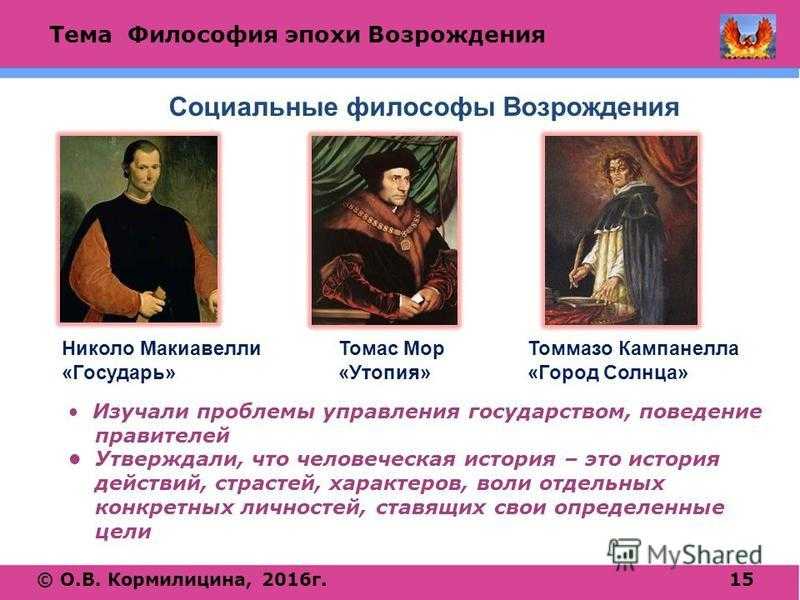 Тема Философия эпохи Возрождения

Социальные философы Возрождения

Николо Макиавелли «Государь»

Томас Мор «Утопия»

Томмазо Кампанелла «Город Солнца»

• Изучали проблемы управления государством, поведение правителей
• Утверждали, что человеческая история – это история действий, страстей, характеров, воли отдельных конкретных личностей, ставящих свои определенные цели

MyShared

© О.В. Кормилицина, 2016г.

15